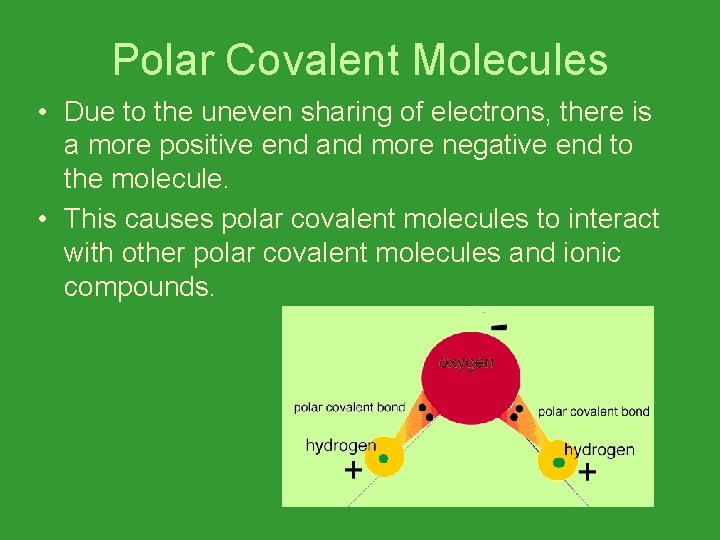 Polar Covalent Molecules

• Due to the uneven sharing of electrons, there is a more positive end and more negative end to the molecule.

• This causes polar covalent molecules to interact with other polar covalent molecules and ionic compounds.

-

oxygen

polar covalent bond

polar covalent bond

hydrogen

+

hydrogen

+